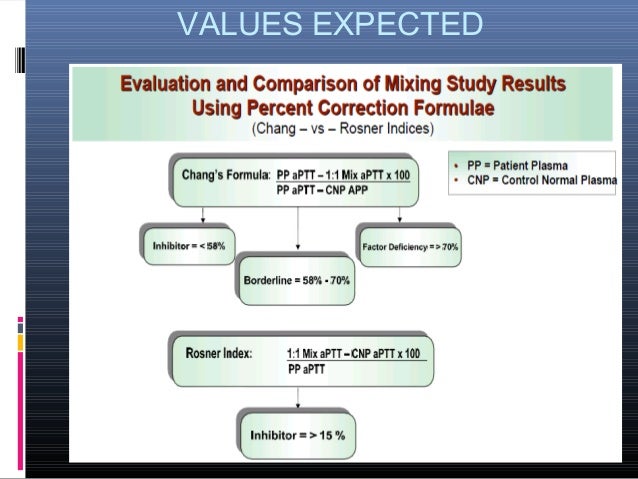 VALUES EXPECTED

Evaluation and Comparison of Mixing Study Results Using Percent Correction Formulae
(Chang – vs – Rosner Indices)

Chang's Formula: $\frac{\text{PP aPTT} - \text{1:1 Mix aPTT x 100}}{\text{PP aPTT} - \text{CNP APP}}$

• PP = Patient Plasma
• CNP = Control Normal Plasma

Inhibitor = < 58%

Borderline = 58% - 70%

Factor Deficiency = > 70%

Rosner Index: $\frac{\text{1:1 Mix aPTT} - \text{CNP aPTT x 100}}{\text{PP aPTT}}$

Inhibitor = > 15 %